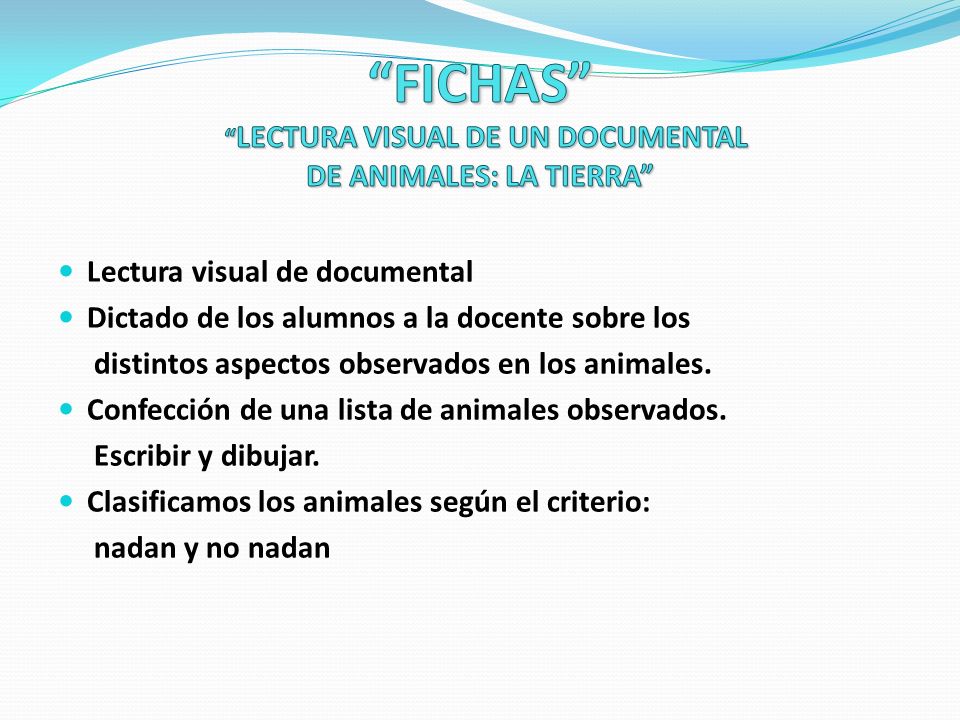 “FICHAS”
“LECTURA VISUAL DE UN DOCUMENTAL DE ANIMALES: LA TIERRA”

- Lectura visual de documental
- Dictado de los alumnos a la docente sobre los distintos aspectos observados en los animales.
- Confección de una lista de animales observados. Escribir y dibujar.
- Clasificamos los animales según el criterio: nadan y no nadan